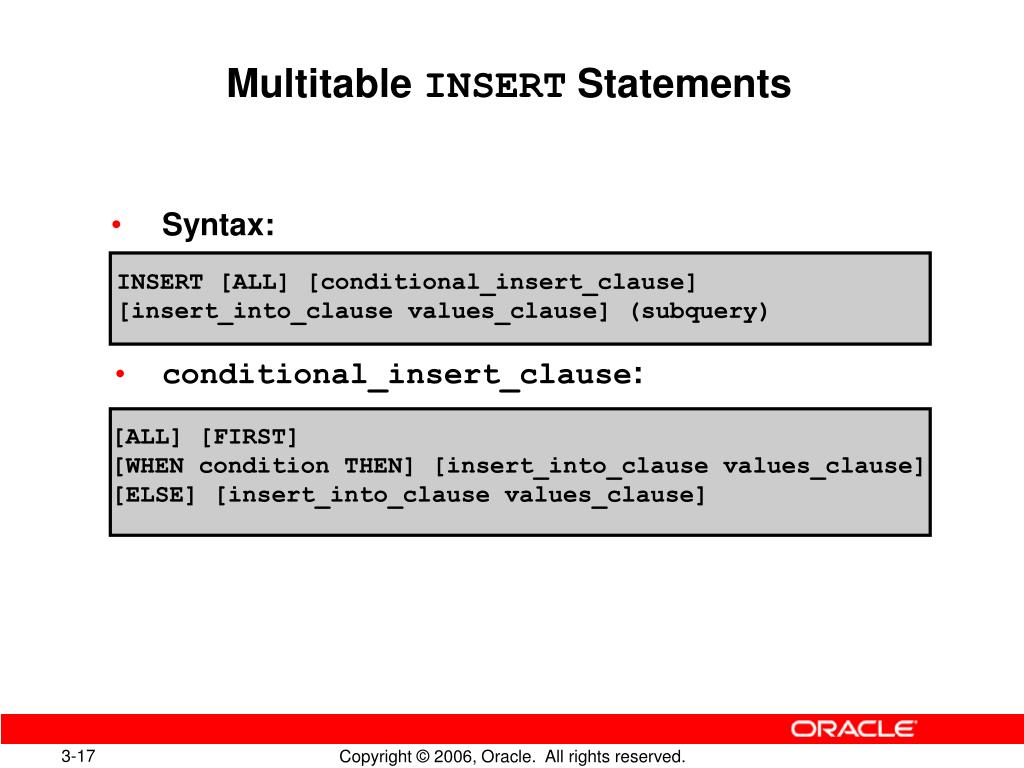 Multitable INSERT Statements

• Syntax:

INSERT [ALL] [conditional_insert_clause]
[insert_into_clause values_clause] (subquery)

• conditional_insert_clause:

[ALL] [FIRST]
[WHEN condition THEN] [insert_into_clause values_clause]
[ELSE] [insert_into_clause values_clause]

ORACLE

3-17

Copyright © 2006, Oracle. All rights reserved.